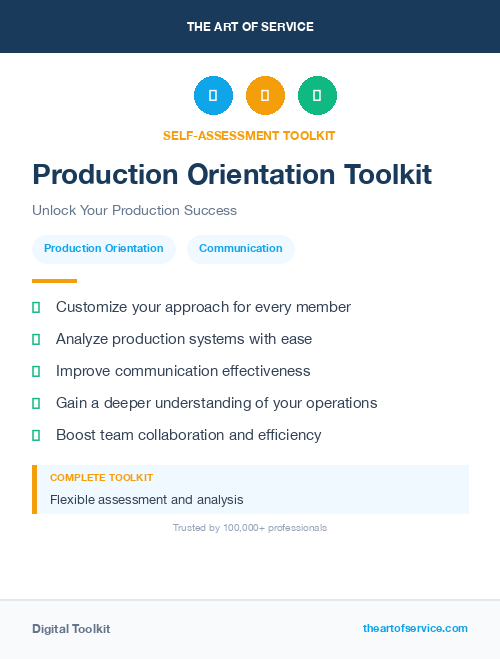 THE ART OF SERVICE

SELF-ASSESSMENT TOOLKIT

Production Orientation Toolkit

Unlock Your Production Success

Production Orientation

Communication

Customize your approach for every member

Analyze production systems with ease

Improve communication effectiveness

Gain a deeper understanding of your operations

Boost team collaboration and efficiency

COMPLETE TOOLKIT

Flexible assessment and analysis

Trusted by 100,000+ professionals

Digital Toolkit

theartofservice.com